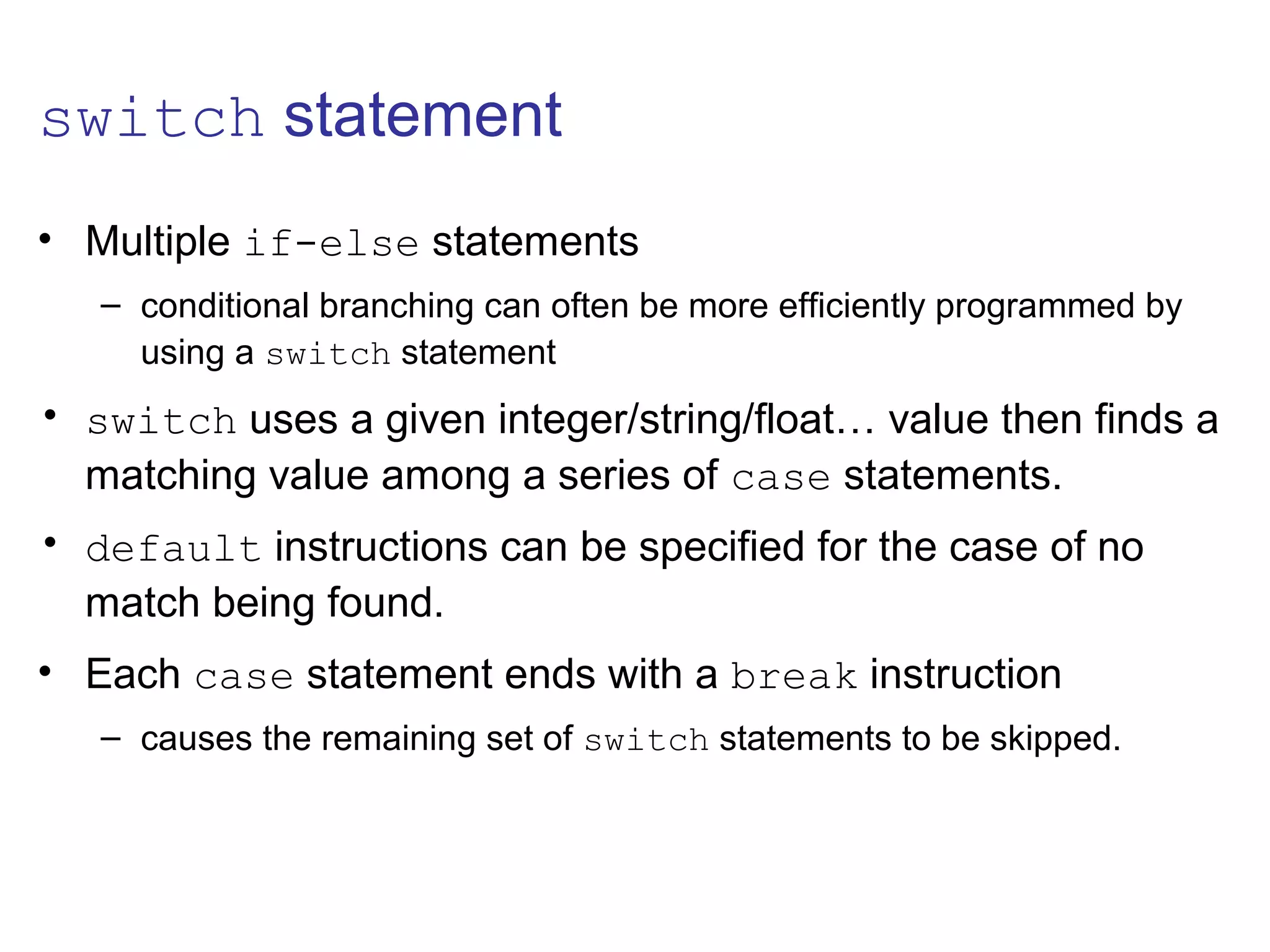 switch statement

• Multiple if-else statements
  – conditional branching can often be more efficiently programmed by using a switch statement
• switch uses a given integer/string/float… value then finds a matching value among a series of case statements.
• default instructions can be specified for the case of no match being found.
• Each case statement ends with a break instruction
  – causes the remaining set of switch statements to be skipped.